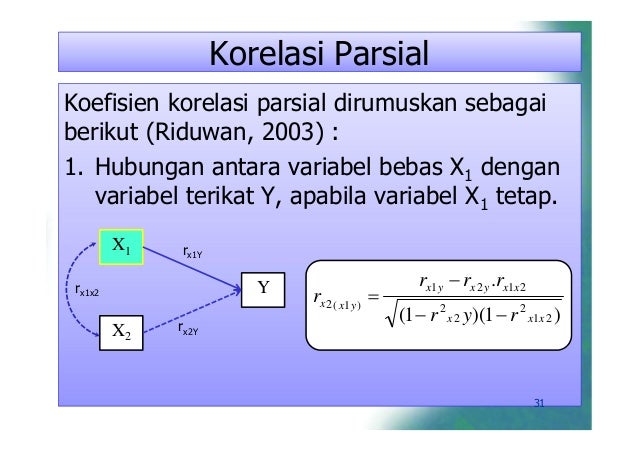 Korelasi Parsial

Koefisien korelasi parsial dirumuskan sebagai berikut (Riduwan, 2003) :

1. Hubungan antara variabel bebas $X_1$ dengan variabel terikat Y, apabila variabel $X_1$ tetap.

$X_1$

$r_{x1Y}$

$r_{x1x2}$

Y

$X_2$

$r_{x2Y}$

$r_{x2(x1y)} = \frac{r_{x1y} - r_{x2y}.r_{x1x2}}{\sqrt{(1-r^2{}_{x2}y)(1-r^2{}_{x1x2})}}$

31